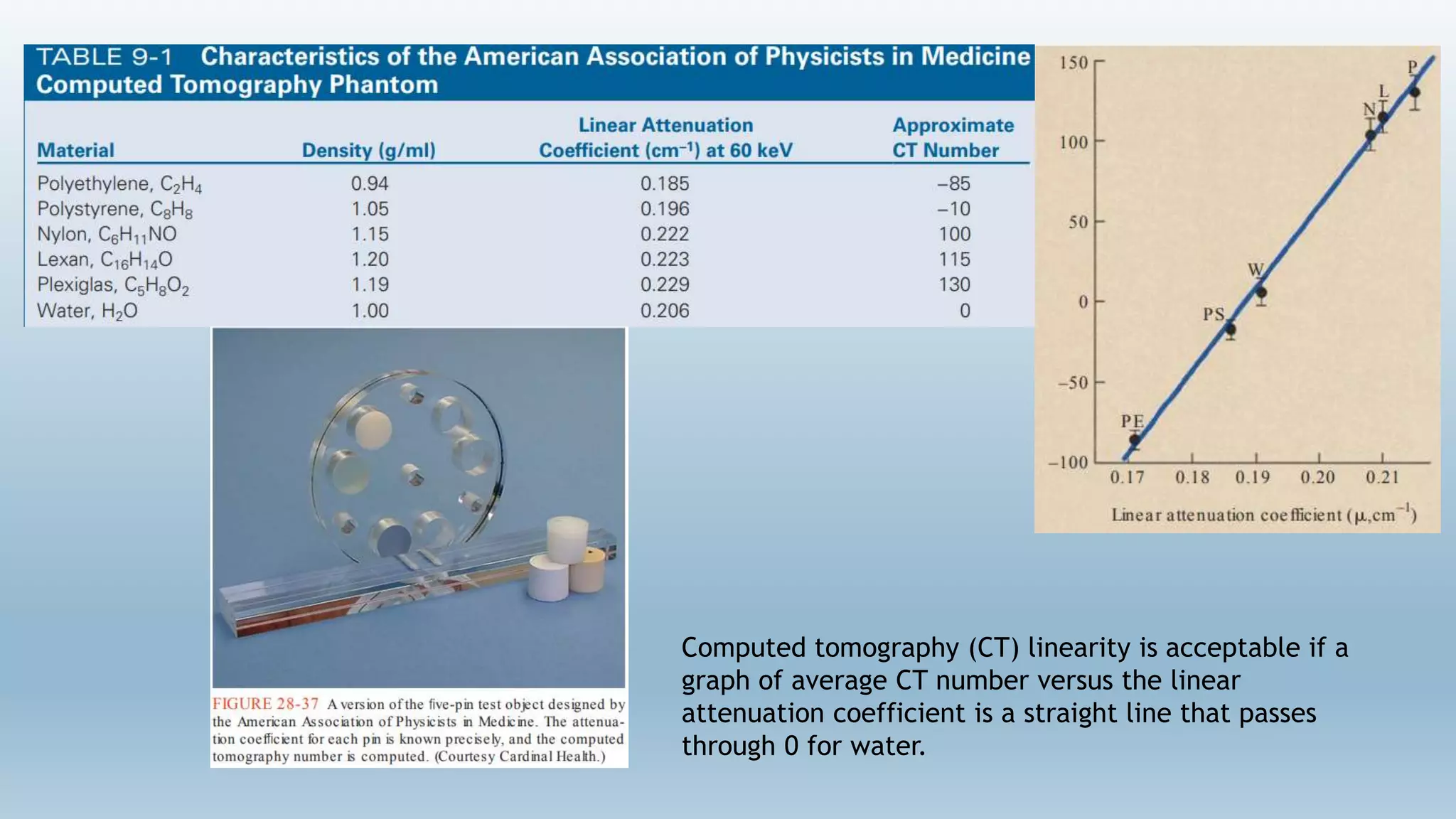 TABLE 9-1 Characteristics of the American Association of Physicists in Medicine Computed Tomography Phantom

| Material | Density (g/ml) | Linear Attenuation Coefficient ($cm^{-1}$) at 60 keV | Approximate CT Number |
|---|---|---|---|
| Polyethylene, $C_2H_4$ | 0.94 | 0.185 | −85 |
| Polystyrene, $C_8H_8$ | 1.05 | 0.196 | −10 |
| Nylon, $C_6H_{11}NO$ | 1.15 | 0.222 | 100 |
| Lexan, $C_{16}H_{14}O$ | 1.20 | 0.223 | 115 |
| Plexiglas, $C_5H_8O_2$ | 1.19 | 0.229 | 130 |
| Water, $H_2O$ | 1.00 | 0.206 | 0 |

150
100
50
0
−50
−100
P
L
N
W
PS
PE
0.17 0.18 0.19 0.20 0.21
Linear attenuation coefficient ($\mu$,$cm^{-1}$)

FIGURE 28-37 A version of the five-pin test object designed by the American Association of Physicists in Medicine. The attenuation coefficient for each pin is known precisely, and the computed tomography number is computed. (Courtesy Cardinal Health.)

Computed tomography (CT) linearity is acceptable if a graph of average CT number versus the linear attenuation coefficient is a straight line that passes through 0 for water.